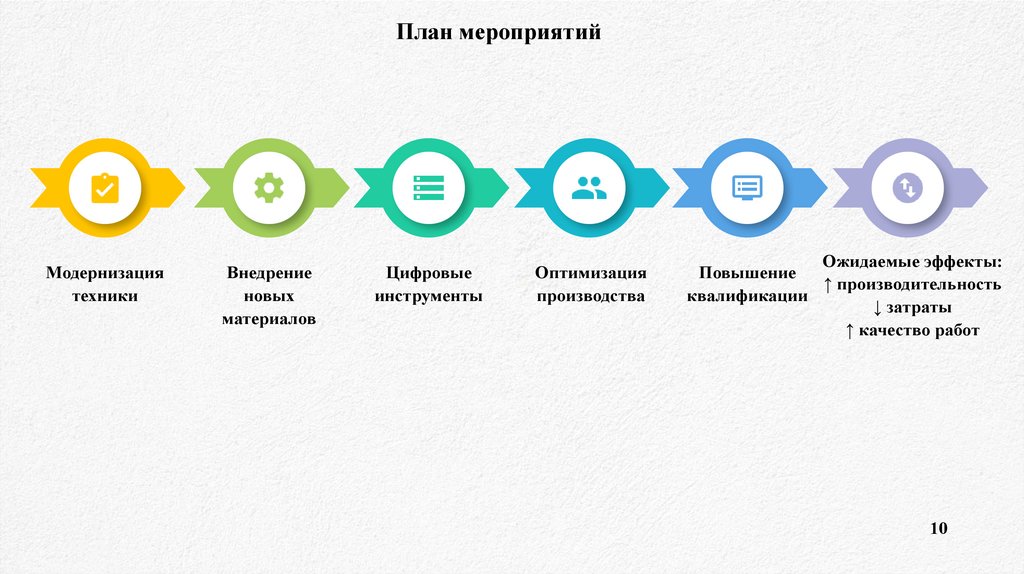 План мероприятий

Модернизация техники

Внедрение новых материалов

Цифровые инструменты

Оптимизация производства

Повышение квалификации

Ожидаемые эффекты:
↑ производительность
↓ затраты
↑ качество работ

10